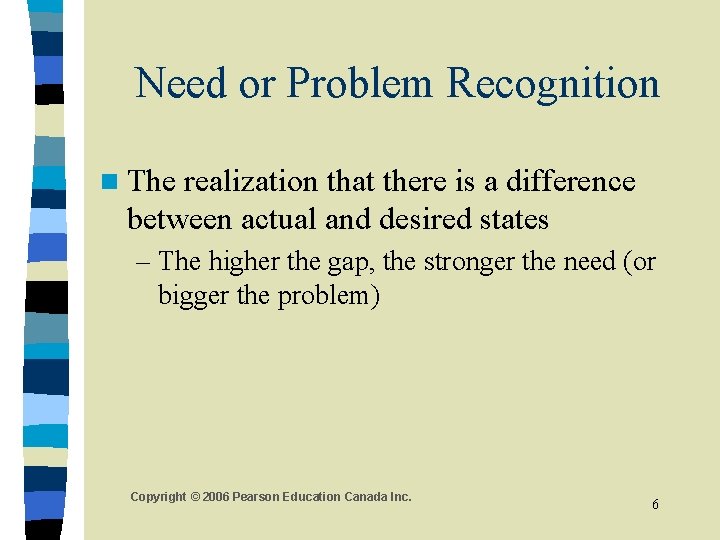 Need or Problem Recognition

The realization that there is a difference between actual and desired states

– The higher the gap, the stronger the need (or bigger the problem)

Copyright © 2006 Pearson Education Canada Inc.

6